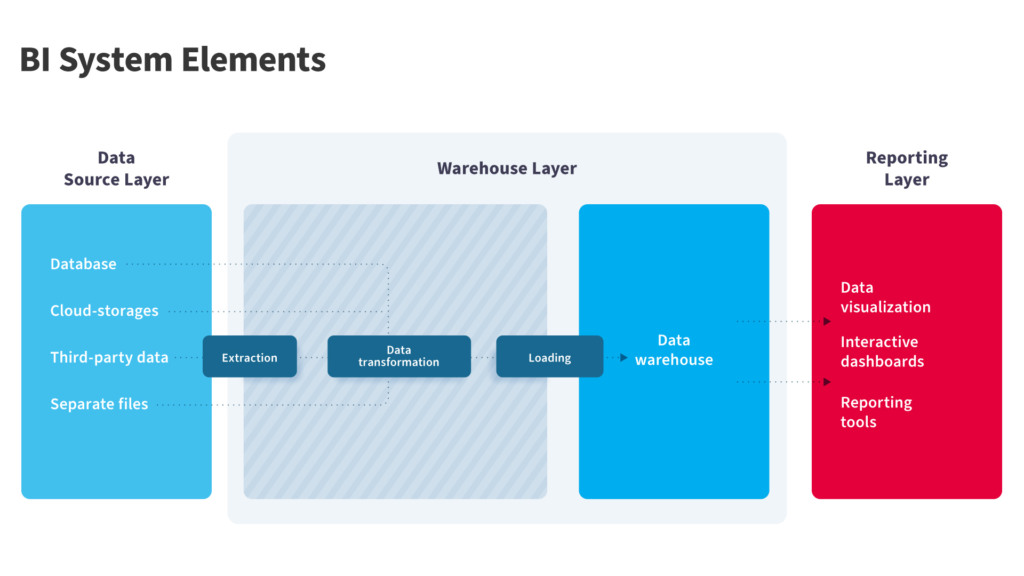 BI System Elements

Data Source Layer

Warehouse Layer

Reporting Layer

Database

Cloud-storages

Third-party data

Separate files

Extraction

Data transformation

Loading

Data warehouse

Data visualization

Interactive dashboards

Reporting tools